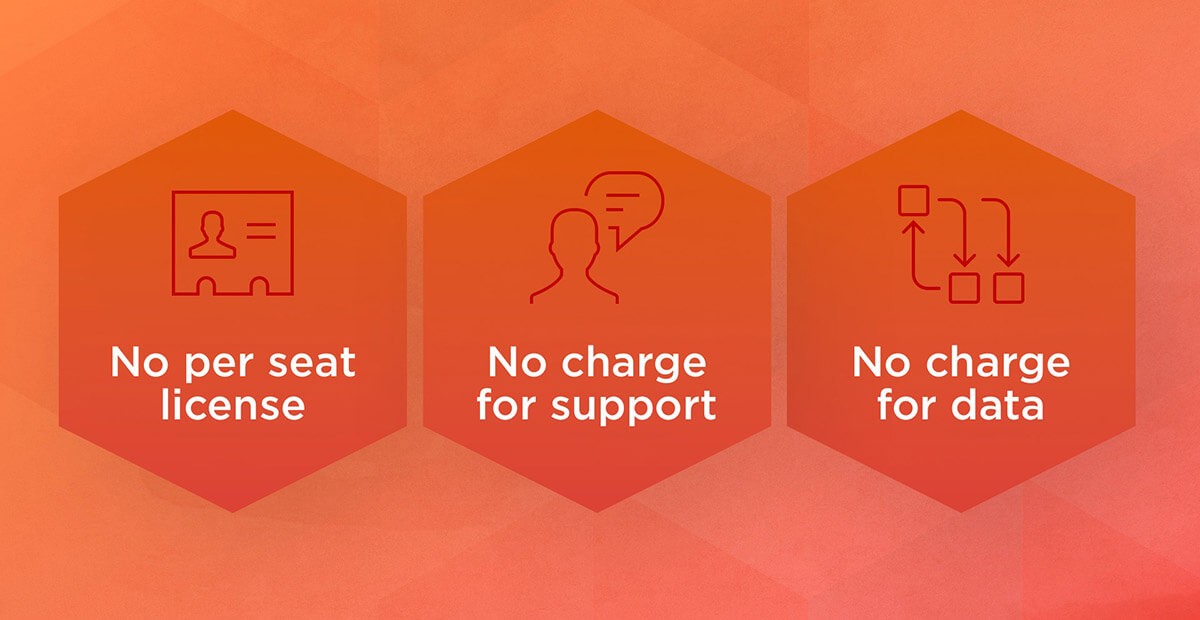 No per seat license

No charge for support

No charge for data